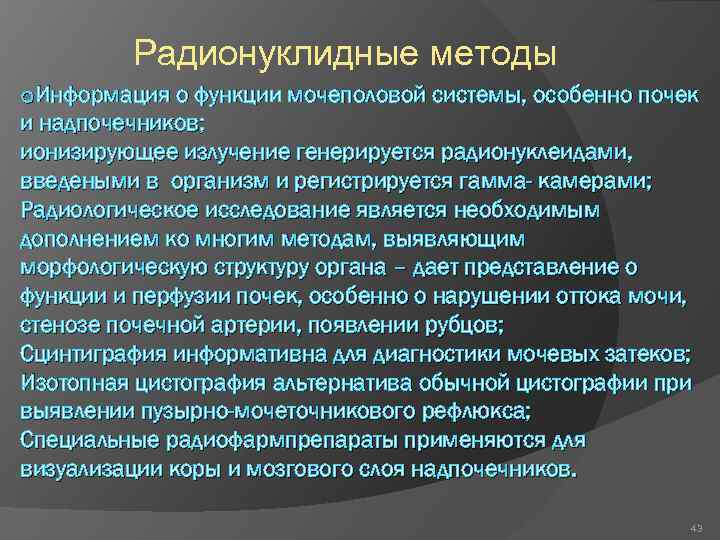 Радионуклидные методы

Информация о функции мочеполовой системы, особенно почек и надпочечников;
ионизирующее излучение генерируется радионуклеидами, введеными в организм и регистрируется гамма- камерами;
Радиологическое исследование является необходимым дополнением ко многим методам, выявляющим морфологическую структуру органа – дает представление о функции и перфузии почек, особенно о нарушении оттока мочи, стенозе почечной артерии, появлении рубцов;
Сцинтиграфия информативна для диагностики мочевых затеков;
Изотопная цистография альтернатива обычной цистографии при выявлении пузырно-мочеточникового рефлюкса;
Специальные радиофармпрепараты применяются для визуализации коры и мозгового слоя надпочечников.

49